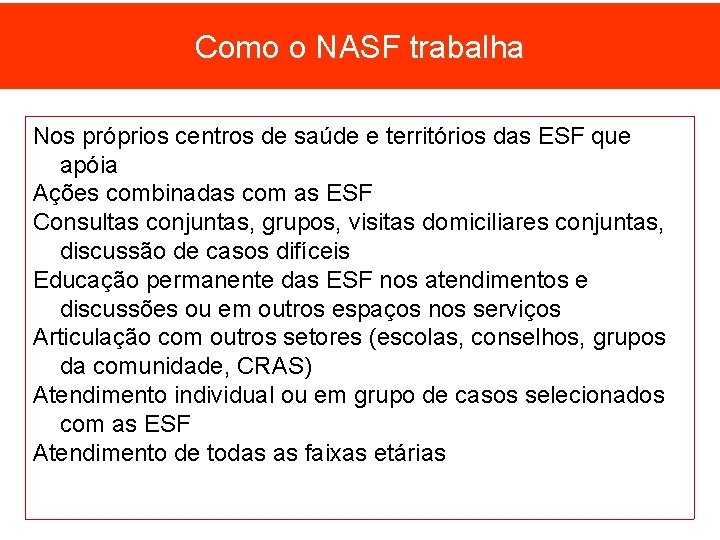 Como o NASF trabalha

Nos próprios centros de saúde e territórios das ESF que apóia

Ações combinadas com as ESF

Consultas conjuntas, grupos, visitas domiciliares conjuntas, discussão de casos difíceis

Educação permanente das ESF nos atendimentos e discussões ou em outros espaços nos serviços

Articulação com outros setores (escolas, conselhos, grupos da comunidade, CRAS)

Atendimento individual ou em grupo de casos selecionados com as ESF

Atendimento de todas as faixas etárias